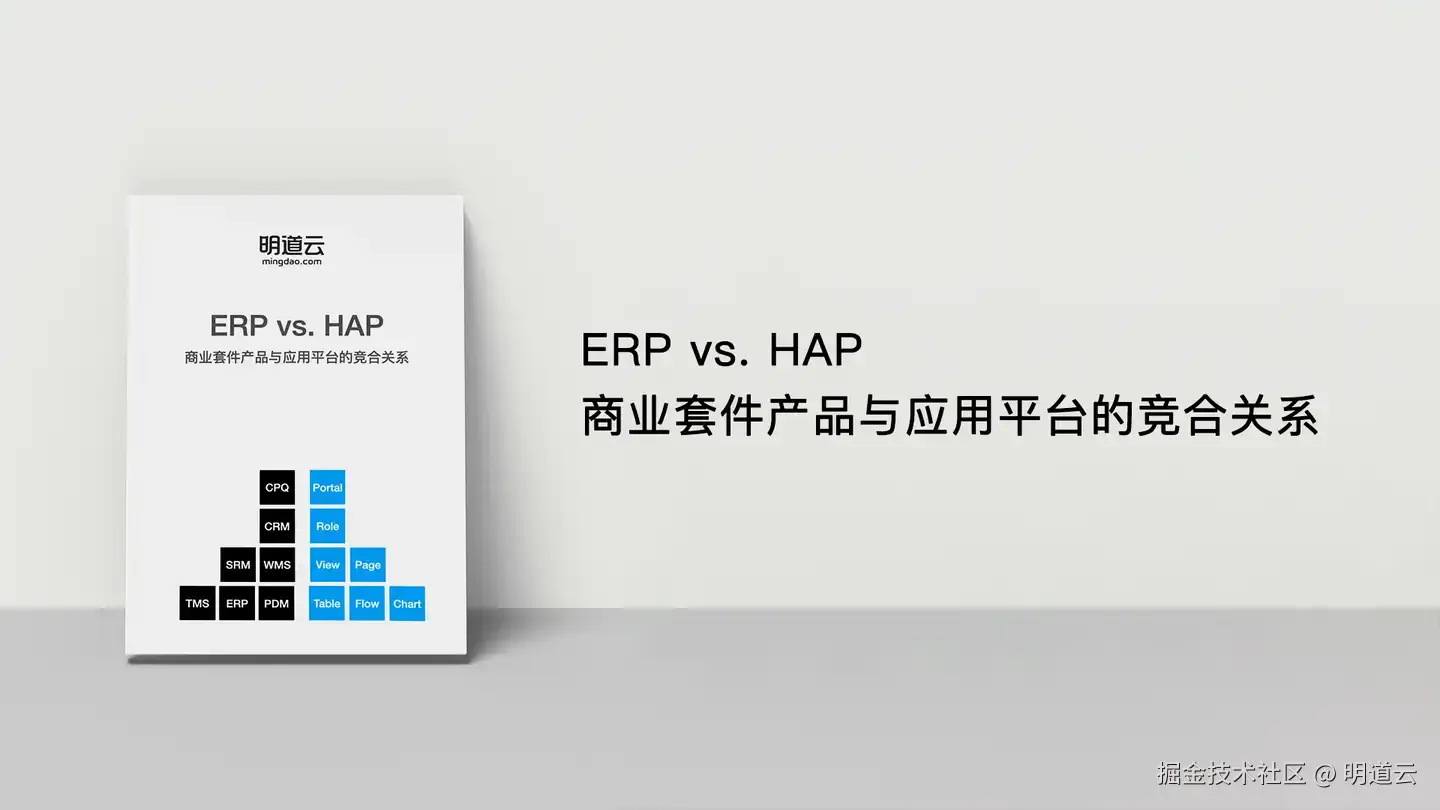 明道云
mingdao.com

ERP vs. HAP
商业套件产品与应用平台的竞合关系

CPQ
CRM
SRM WMS
TMS ERP PDM

Portal
Role
View Page
Table Flow Chart

ERP vs. HAP
商业套件产品与应用平台的竞合关系

掘金技术社区 @ 明道云